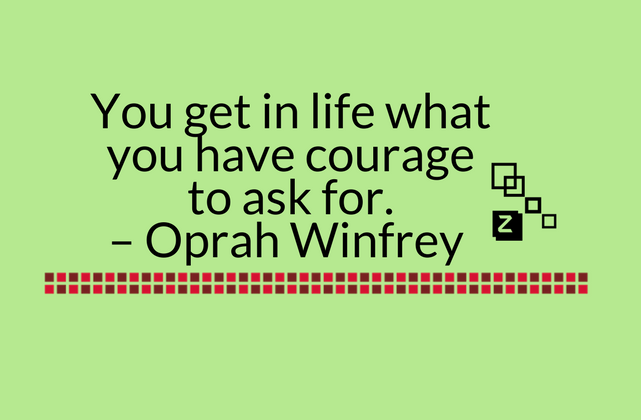 You get in life what you have courage to ask for.
– Oprah Winfrey

Z